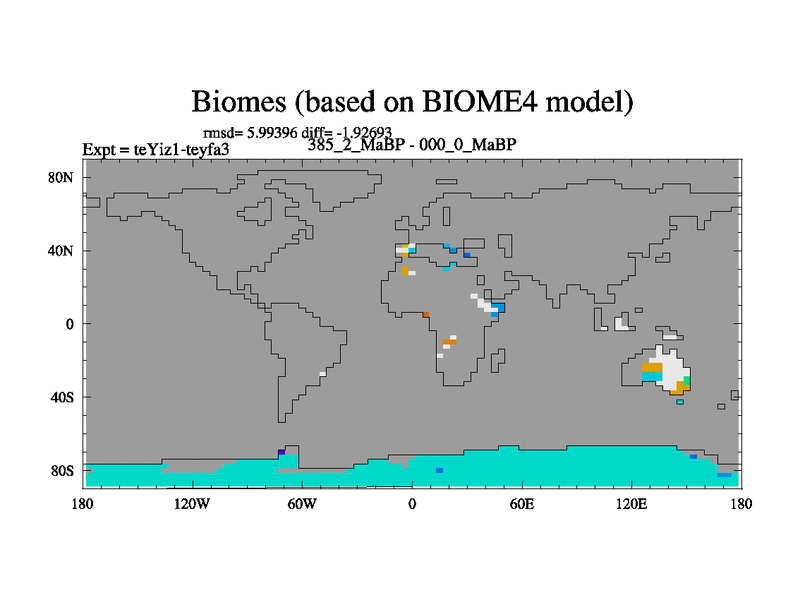 Biomes (based on BIOME4 model)

rmsd= 5.99396 diff= -1.92693

Expt = teYiz1-teyfa3

385_2_MaBP - 000_0_MaBP

80N
40N
0
40S
80S

180
120W
60W
0
60E
120E
180